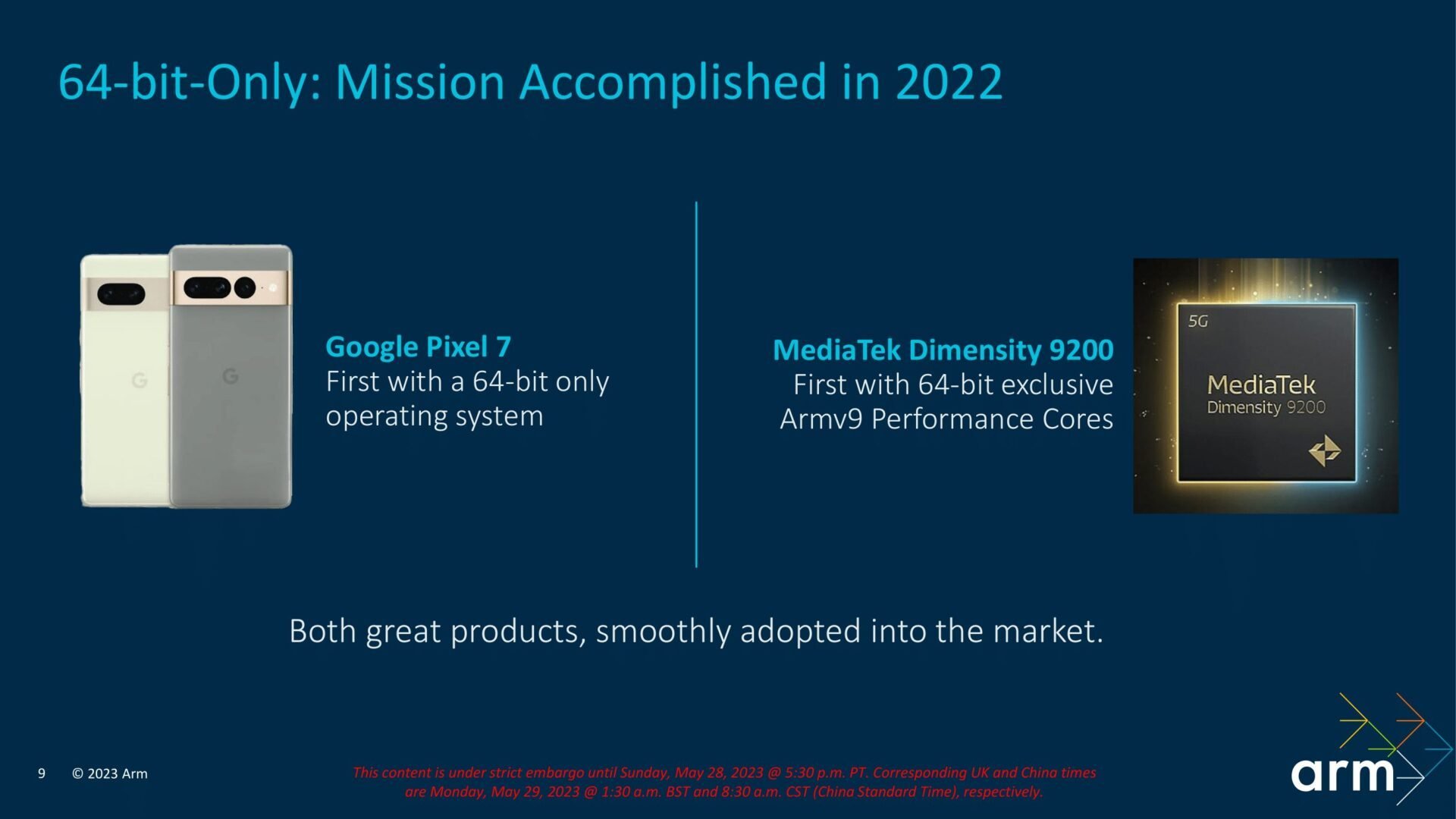 64-bit-Only: Mission Accomplished in 2022

G

G

Google Pixel 7
First with a 64-bit only operating system

MediaTek Dimensity 9200
First with 64-bit exclusive Armv9 Performance Cores

5G

MediaTek
Dimensity 9200

Both great products, smoothly adopted into the market.

9 © 2023 Arm

This content is under strict embargo until Sunday, May 28, 2023 @ 5:30 p.m. PT. Corresponding UK and China times are Monday, May 29, 2023 @ 1:30 a.m. BST and 8:30 a.m. CST (China Standard Time), respectively.

arm